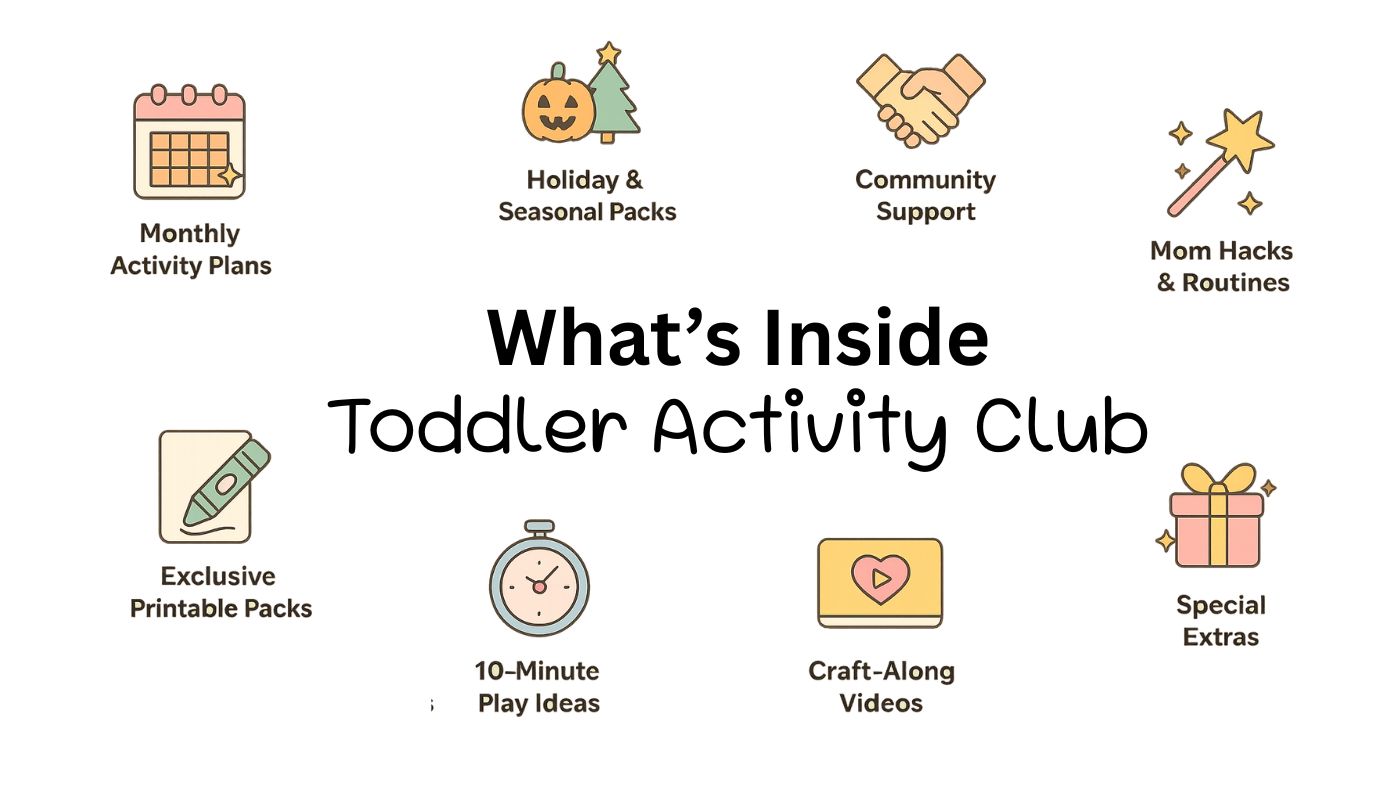 Monthly Activity Plans

Holiday & Seasonal Packs

Community Support

Mom Hacks & Routines

What's Inside
Toddler Activity Club

Exclusive Printable Packs

10-Minute Play Ideas

Craft-Along Videos

Special Extras